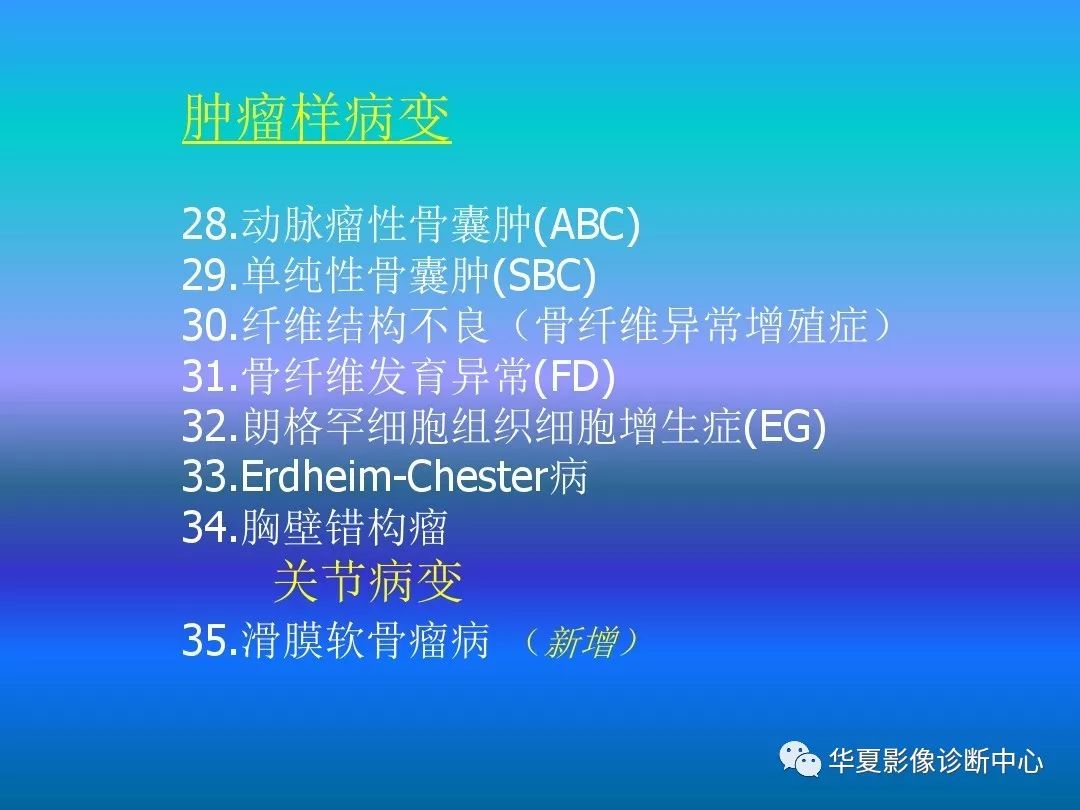 肿瘤样病变

28.动脉瘤性骨囊肿(ABC)
29.单纯性骨囊肿(SBC)
30.纤维结构不良（骨纤维异常增殖症）
31.骨纤维发育异常(FD)
32.朗格罕细胞组织细胞增生症(EG)
33.Erdheim-Chester病
34.胸壁错构瘤

关节病变

35.滑膜软骨瘤病 （新增）

华夏影像诊断中心